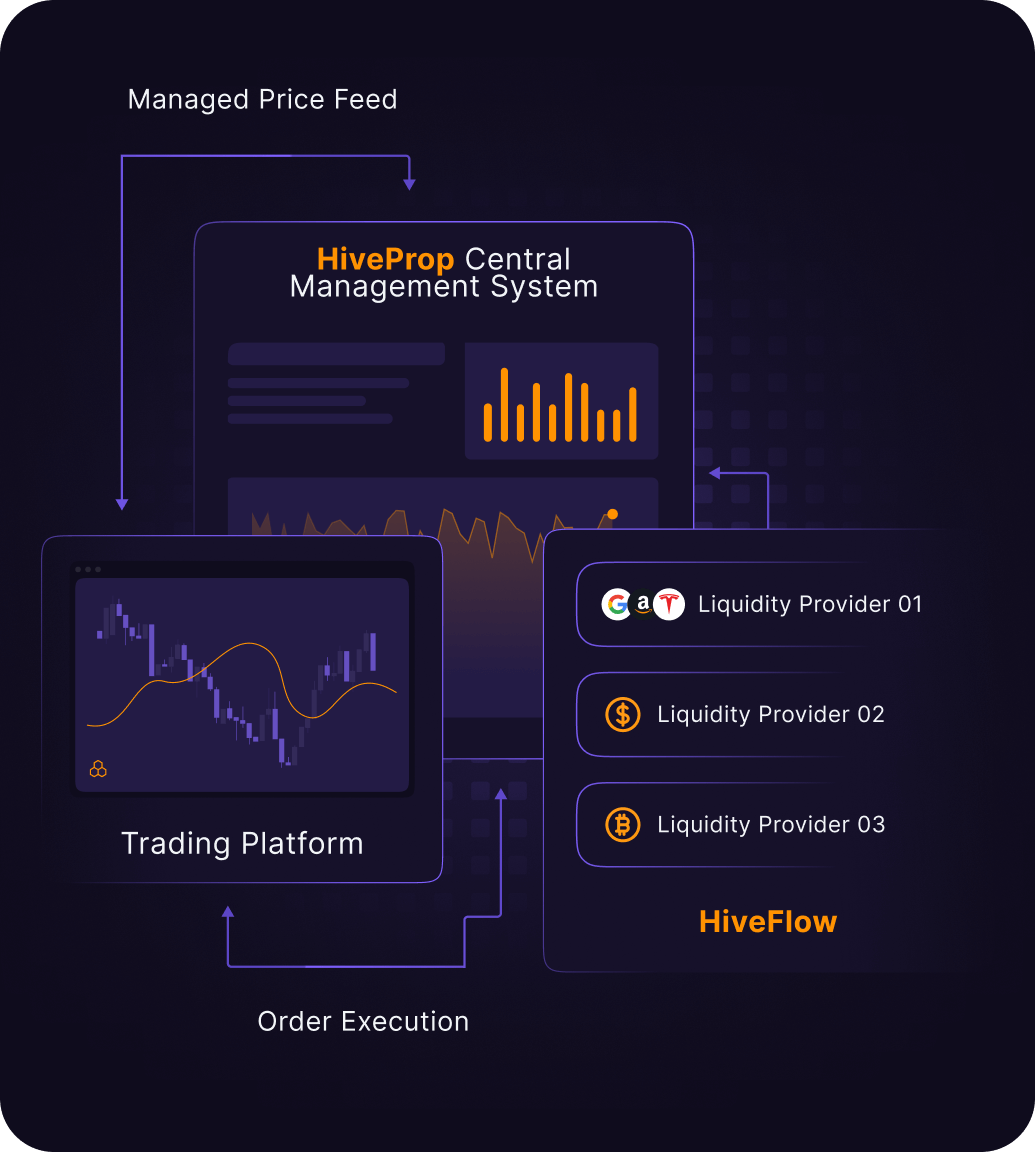 Managed Price Feed

HiveProp Central Management System

Trading Platform

Liquidity Provider 01

Liquidity Provider 02

Liquidity Provider 03

HiveFlow

Order Execution